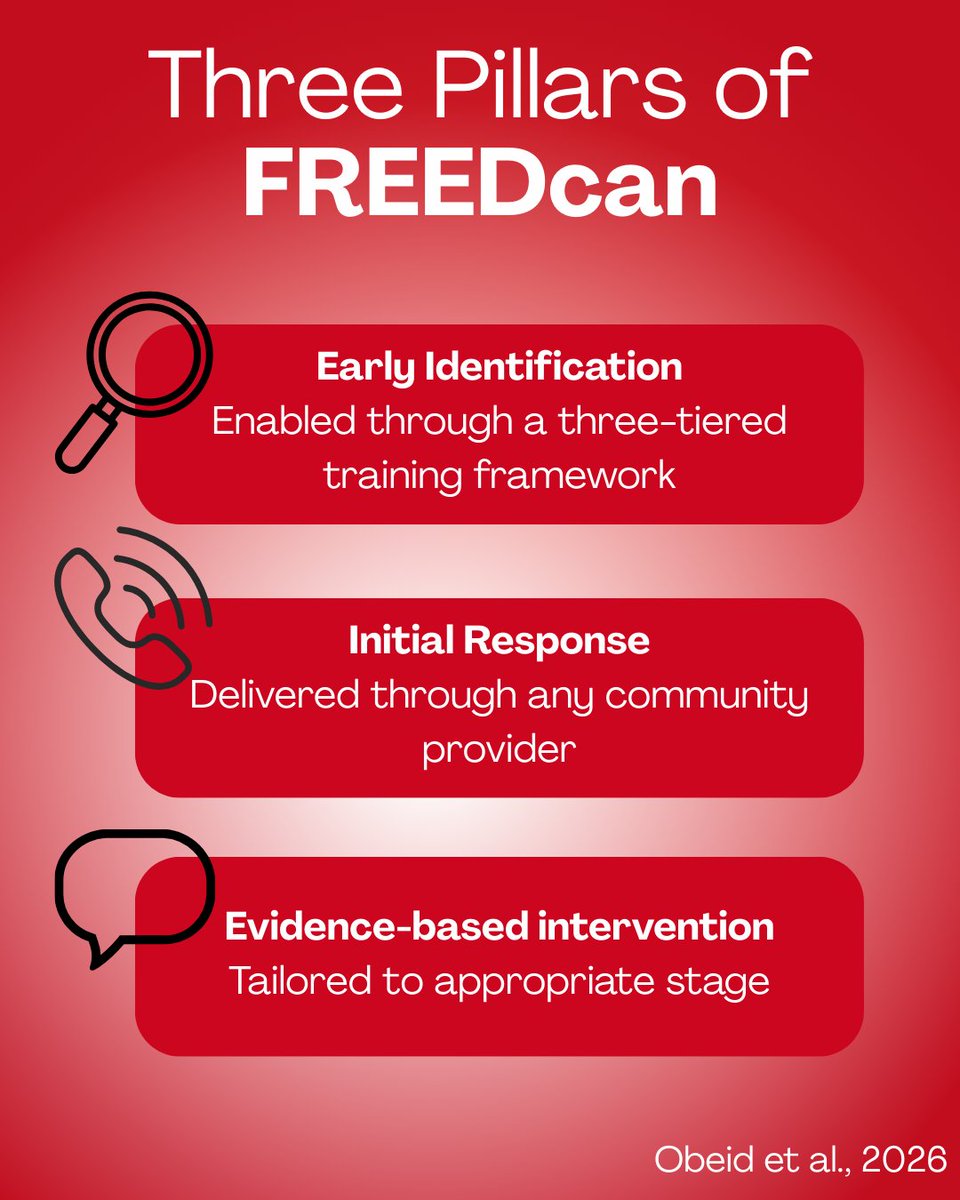 Three Pillars of
FREEDcan

Early Identification
Enabled through a three-tiered training framework

Initial Response
Delivered through any community provider

Evidence-based intervention
Tailored to appropriate stage

Obeid et al., 2026